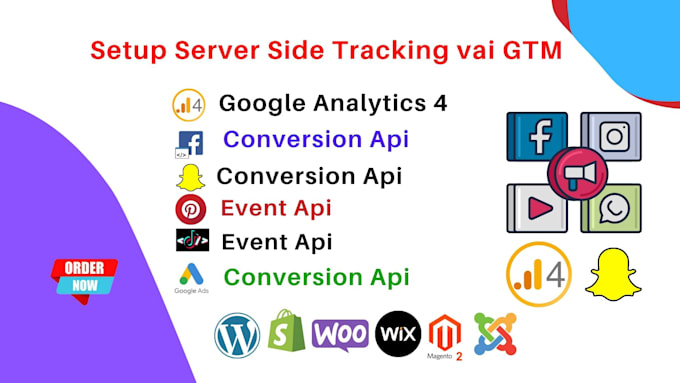 Setup Server Side Tracking vai GTM

4 Google Analytics 4

Conversion Api

Conversion Api

Event Api

Event Api

Google Ads Conversion Api

ORDER NOW

4

WOO WIX Magento 2